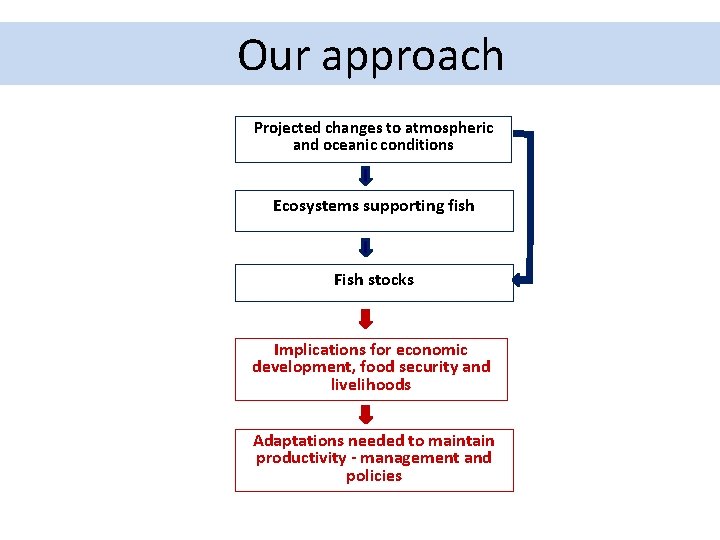 Our approach

Projected changes to atmospheric and oceanic conditions

Ecosystems supporting fish

Fish stocks

Implications for economic development, food security and livelihoods

Adaptations needed to maintain productivity - management and policies